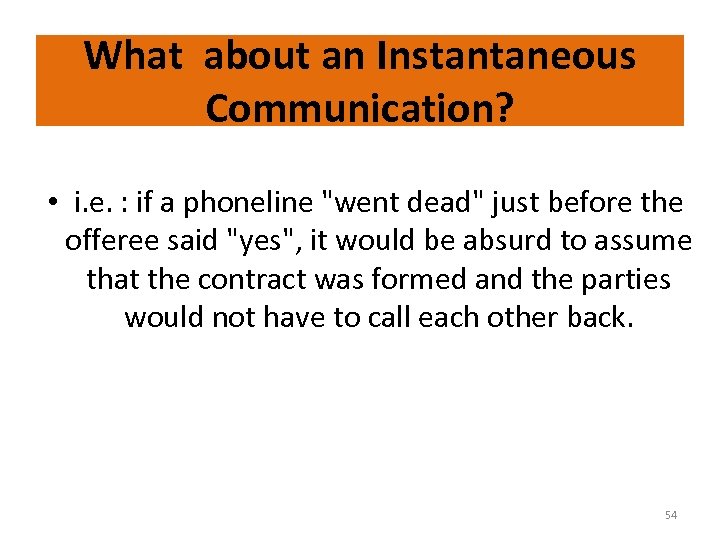 What about an Instantaneous Communication?

• i.e. : if a phoneline "went dead" just before the offeree said "yes", it would be absurd to assume that the contract was formed and the parties would not have to call each other back.

54